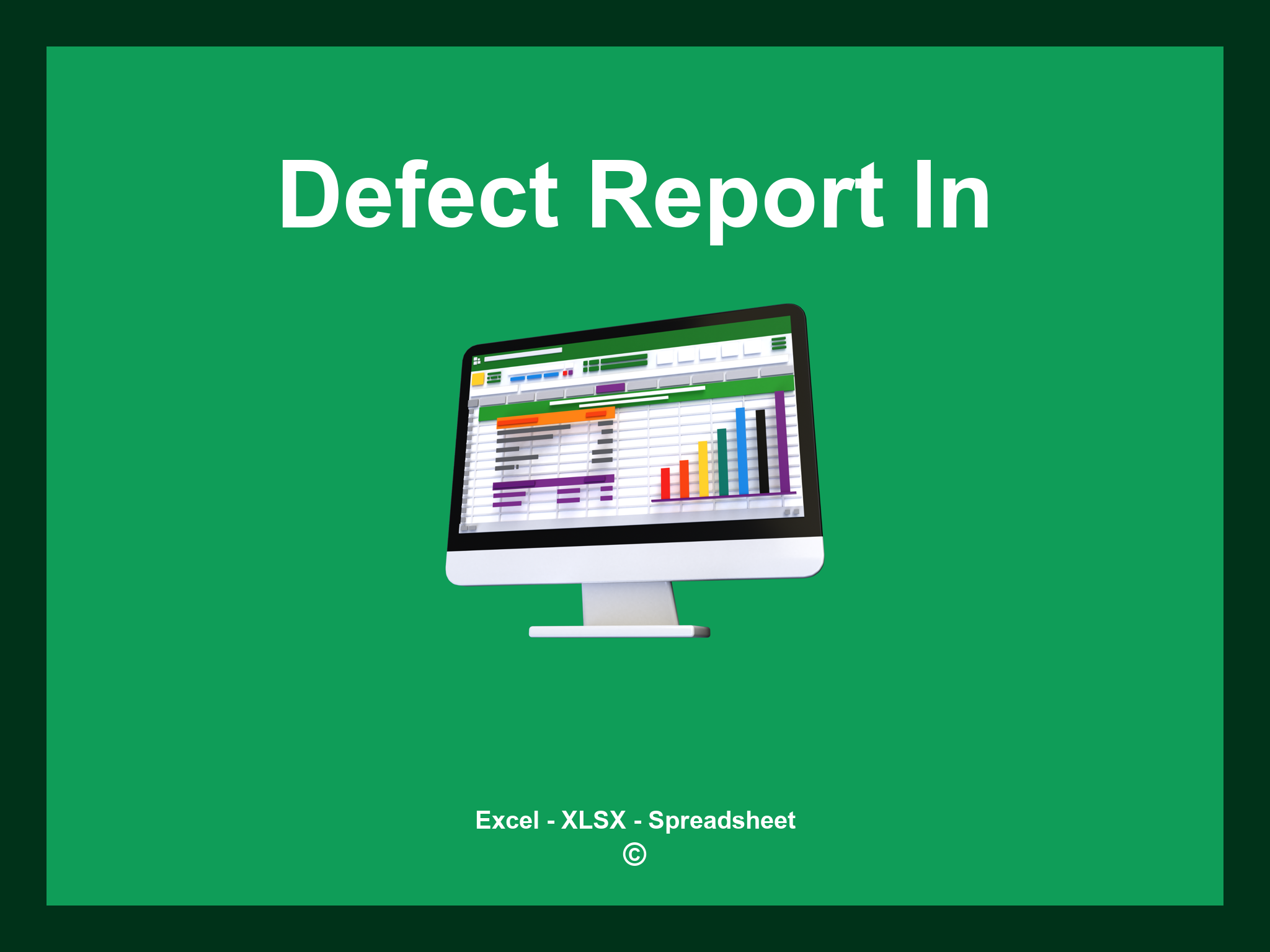 Defect Report In

Excel - XLSX - Spreadsheet
©